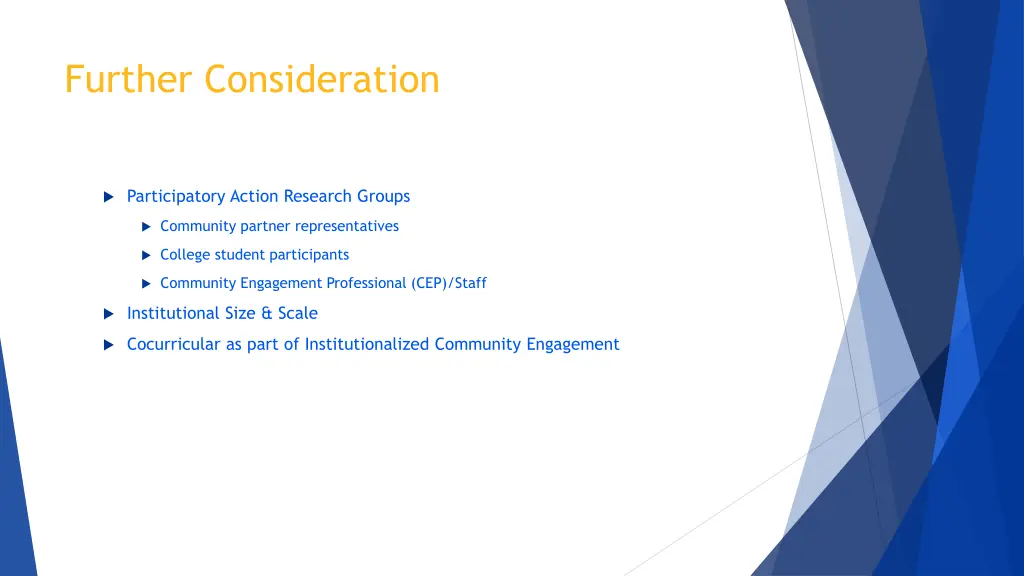 Further Consideration

Participatory Action Research Groups

Community partner representatives

College student participants

Community Engagement Professional (CEP)/Staff

Institutional Size & Scale

Cocurricular as part of Institutionalized Community Engagement